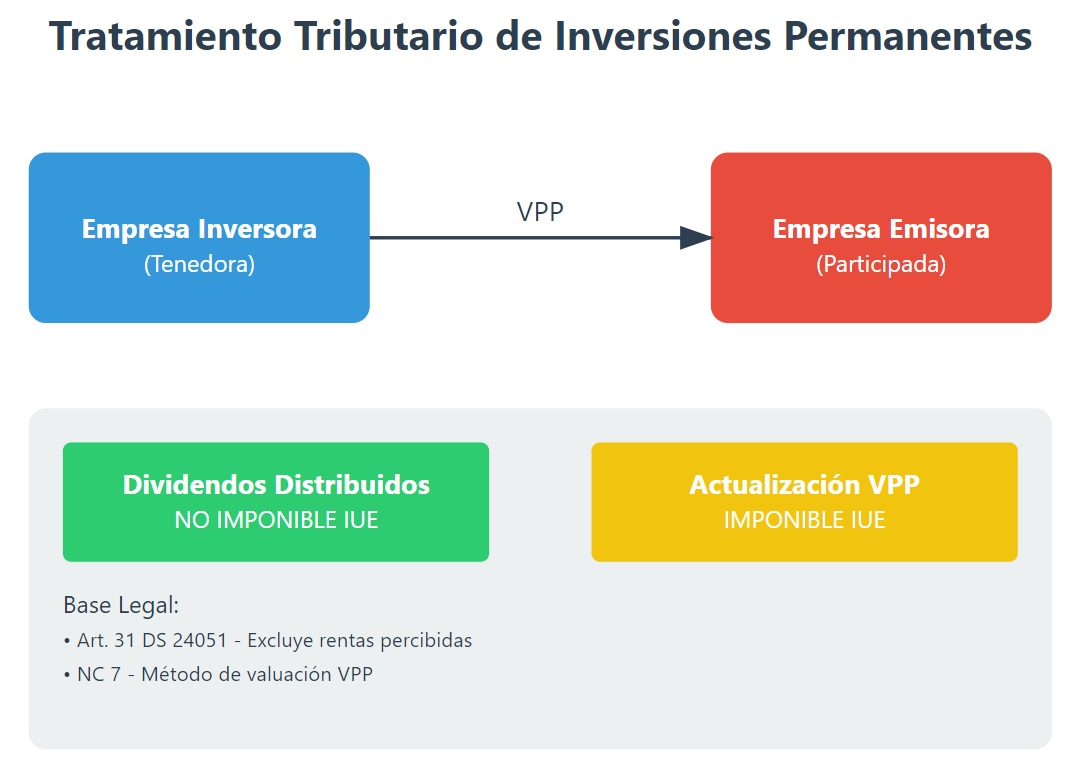 Tratamiento Tributario de Inversiones Permanentes

Empresa Inversora
(Tenedora)

VPP

Empresa Emisora
(Participada)

Dividendos Distribuidos
NO IMPONIBLE IUE

Actualización VPP
IMPONIBLE IUE

Base Legal:
• Art. 31 DS 24051 - Excluye rentas percibidas
• NC 7 - Método de valuación VPP